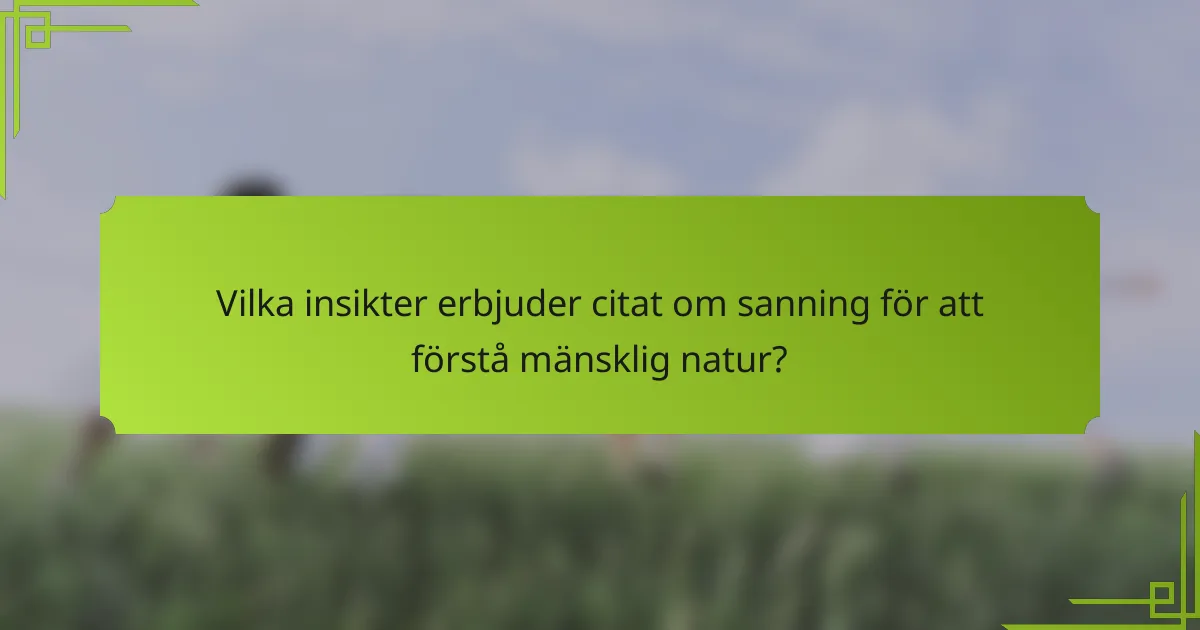 Vilka insikter erbjuder citat om sanning för att förstå mänsklig natur?